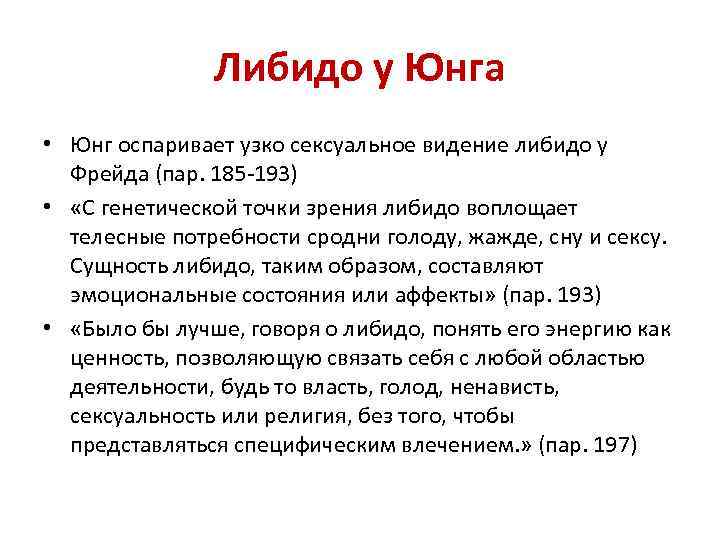 Либидо у Юнга

• Юнг оспаривает узко сексуальное видение либидо у Фрейда (пар. 185-193)

• «С генетической точки зрения либидо воплощает телесные потребности сродни голоду, жажде, сну и сексу. Сущность либидо, таким образом, составляют эмоциональные состояния или аффекты» (пар. 193)

• «Было бы лучше, говоря о либидо, понять его энергию как ценность, позволяющую связать себя с любой областью деятельности, будь то власть, голод, ненависть, сексуальность или религия, без того, чтобы представляться специфическим влечением.» (пар. 197)